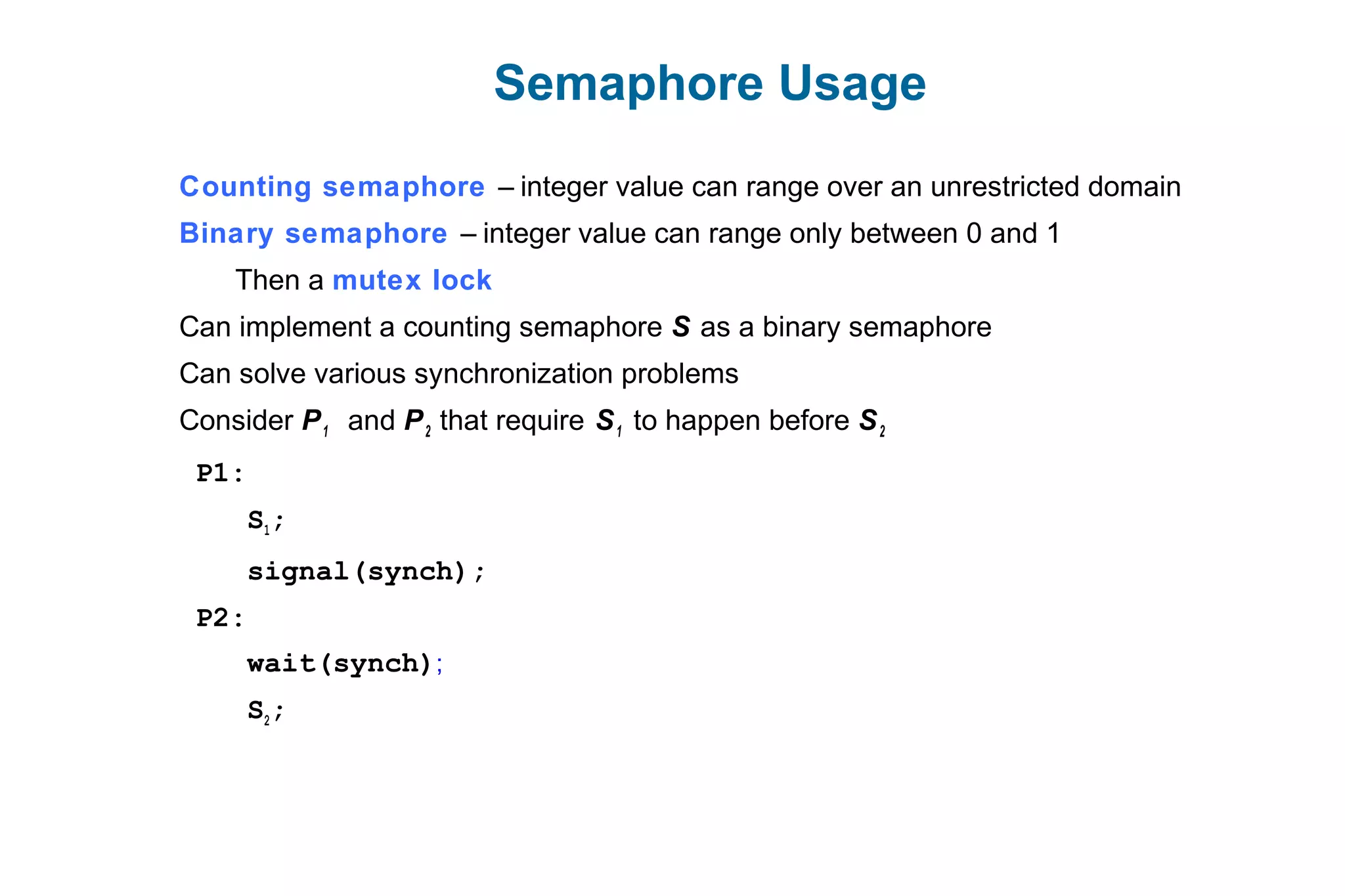 Semaphore Usage

Counting semaphore – integer value can range over an unrestricted domain

Binary semaphore – integer value can range only between 0 and 1

Then a mutex lock

Can implement a counting semaphore $S$ as a binary semaphore

Can solve various synchronization problems

Consider $P_1$ and $P_2$ that require $S_1$ to happen before $S_2$

P1:

$S_1$;

signal(synch);

P2:

wait(synch);

$S_2$;